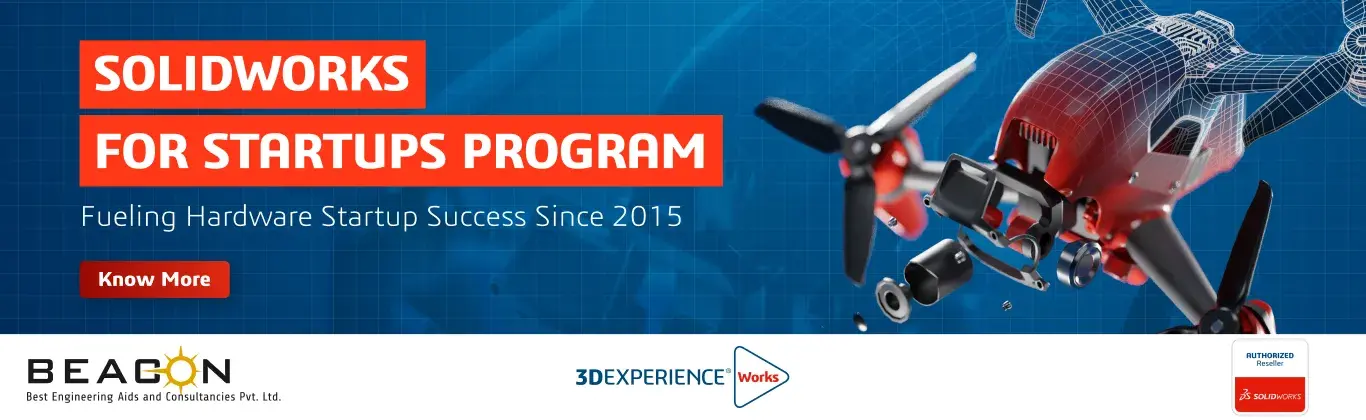 SOLIDWORKS
FOR STARTUPS PROGRAM

Fueling Hardware Startup Success Since 2015

Know More

BEACON
Best Engineering Aids and Consultancies Pvt. Ltd.

3DEXPERIENCE® Works

AUTHORIZED
Reseller
SOLIDWORKS